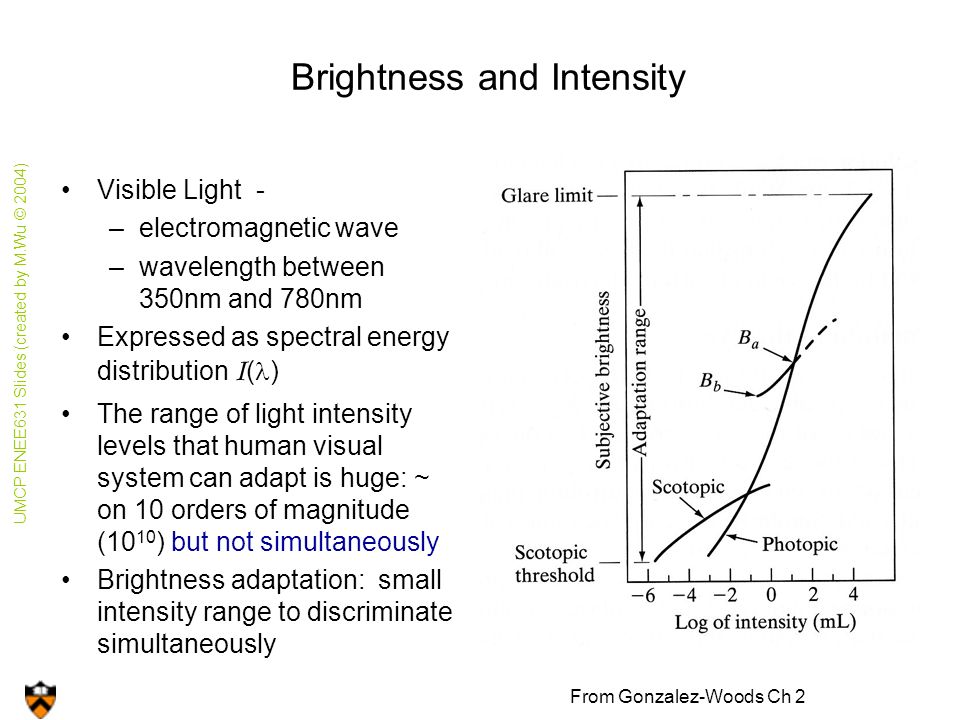 Brightness and Intensity

UMCP ENEE631 Slides (created by M.Wu © 2004)

• Visible Light -
– electromagnetic wave
– wavelength between 350nm and 780nm
• Expressed as spectral energy distribution $I(\lambda)$
• The range of light intensity levels that human visual system can adapt is huge: ~ on 10 orders of magnitude ($10^{10}$) but not simultaneously
• Brightness adaptation: small intensity range to discriminate simultaneously

Glare limit
Subjective brightness
Adaptation range
$B_a$
$B_b$
Scotopic
Photopic
Scotopic threshold
−6 −4 −2 0 2 4
Log of intensity (mL)

From Gonzalez-Woods Ch 2